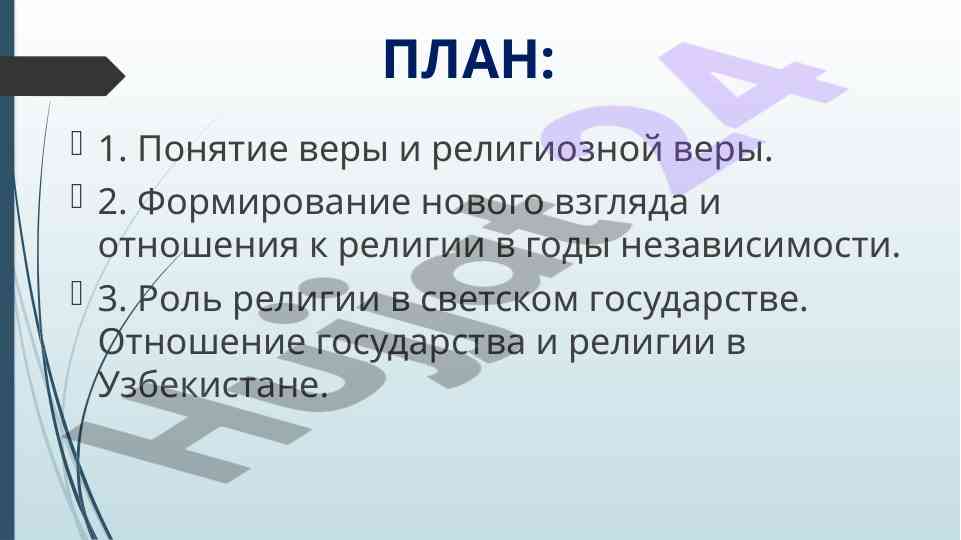 ПЛАН:

1. Понятие веры и религиозной веры.

2. Формирование нового взгляда и отношения к религии в годы независимости.

3. Роль религии в светском государстве. Отношение государства и религии в Узбекистане.

Hujjat24